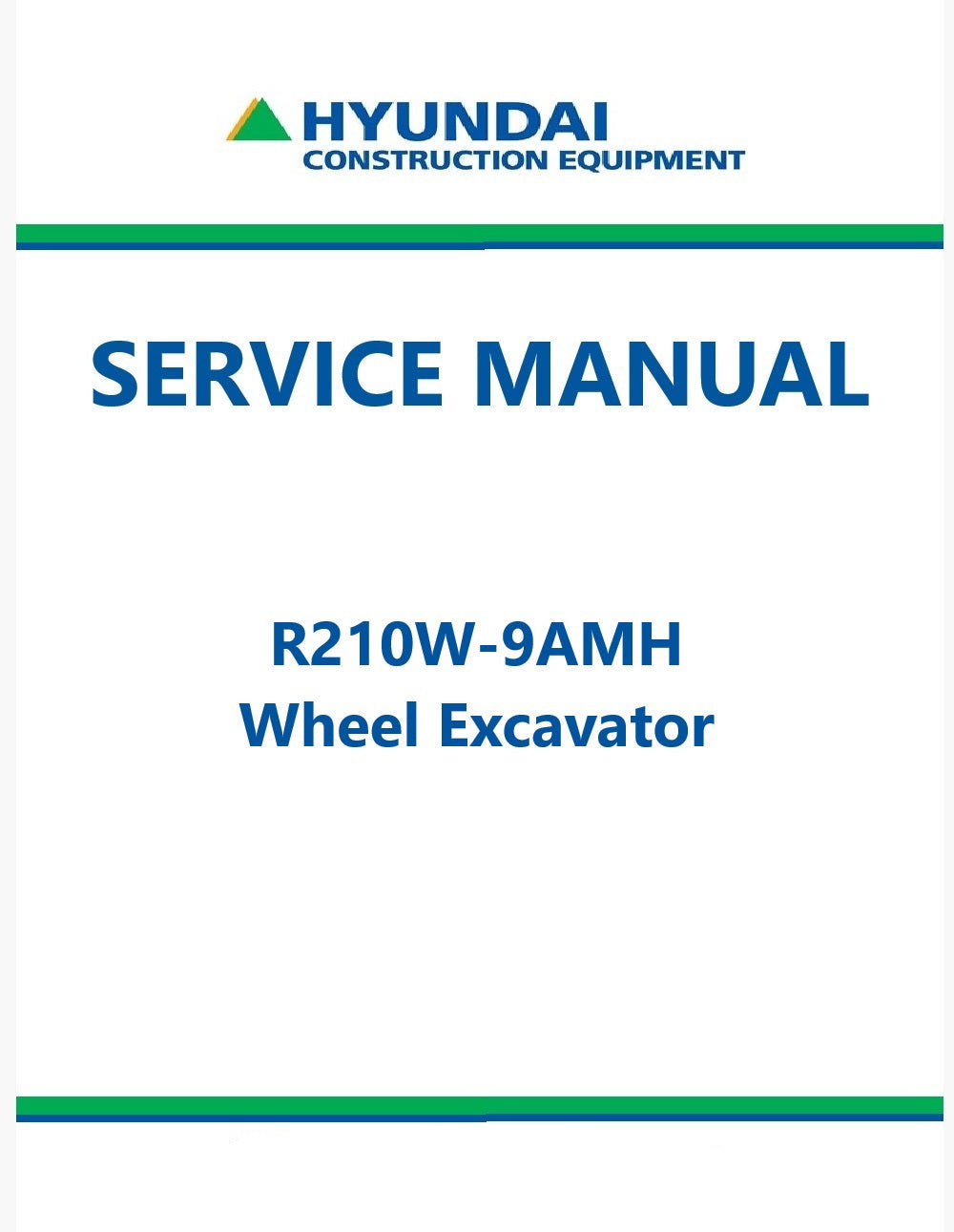 HYUNDAI
CONSTRUCTION EQUIPMENT

SERVICE MANUAL

R210W-9AMH
Wheel Excavator